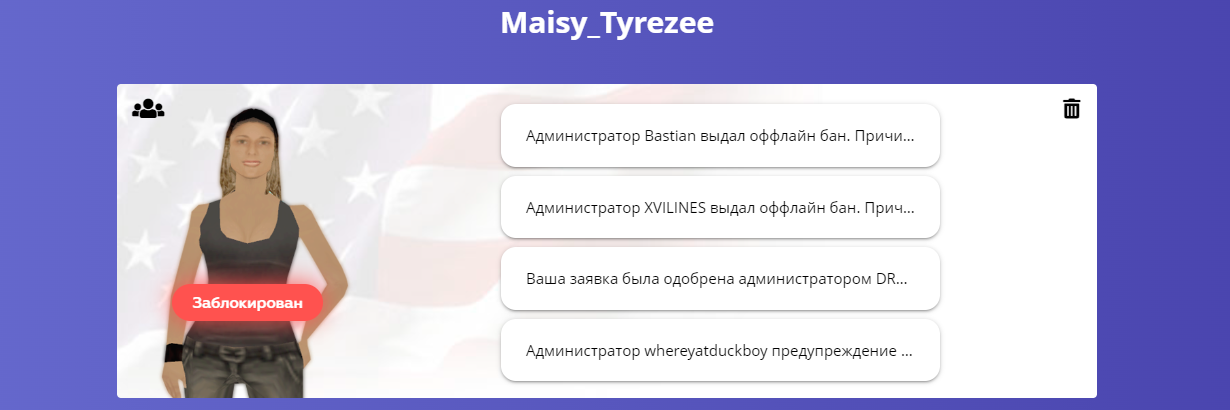 Maisy_Tyrezee

Заблокирован

Администратор Bastian выдал оффлайн бан. Причи...

Администратор XVILINES выдал оффлайн бан. Прич...

Ваша заявка была одобрена администратором DR...

Администратор whereyatduckboy предупреждение ...